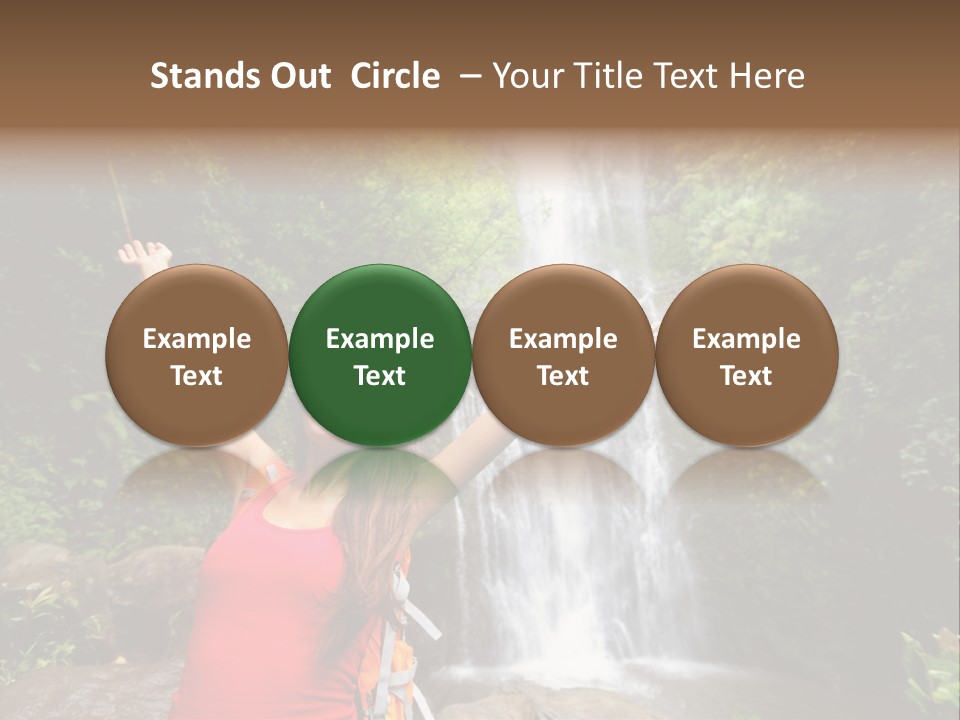 Stands Out Circle – Your Title Text Here

Example Text

Example Text

Example Text

Example Text